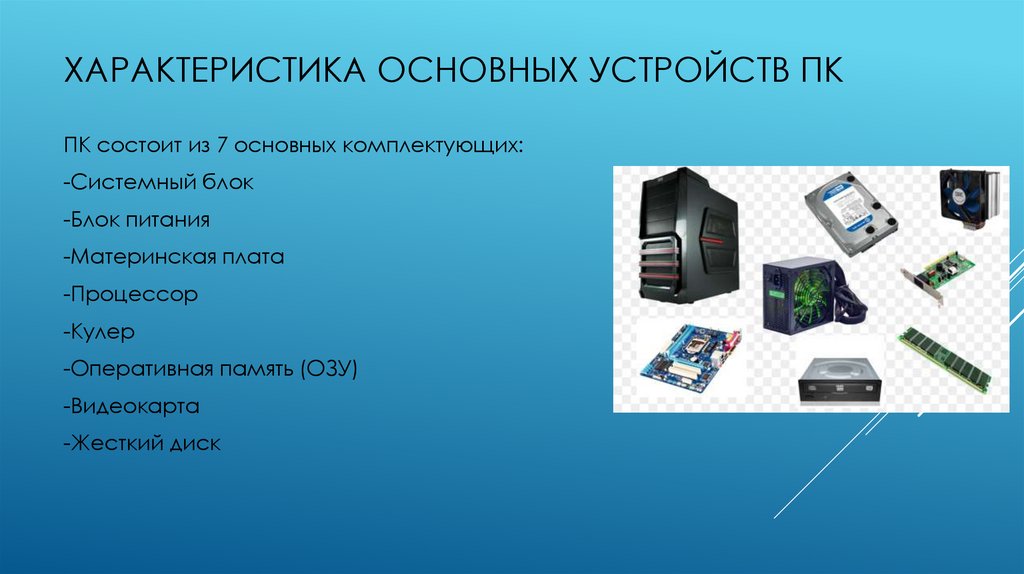 ХАРАКТЕРИСТИКА ОСНОВНЫХ УСТРОЙСТВ ПК

ПК состоит из 7 основных комплектующих:
-Системный блок
-Блок питания
-Материнская плата
-Процессор
-Кулер
-Оперативная память (ОЗУ)
-Видеокарта
-Жесткий диск